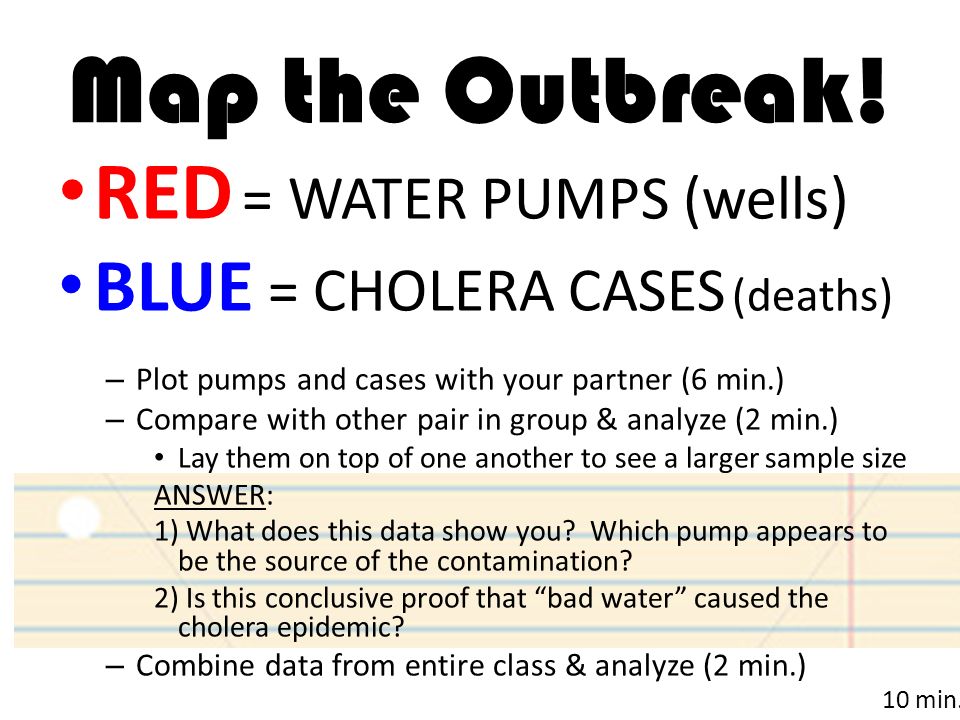 Map the Outbreak!

• RED = WATER PUMPS (wells)

• BLUE = CHOLERA CASES (deaths)

– Plot pumps and cases with your partner (6 min.)

– Compare with other pair in group & analyze (2 min.)

• Lay them on top of one another to see a larger sample size

ANSWER:

1) What does this data show you? Which pump appears to be the source of the contamination?

2) Is this conclusive proof that “bad water” caused the cholera epidemic?

– Combine data from entire class & analyze (2 min.)

10 min.